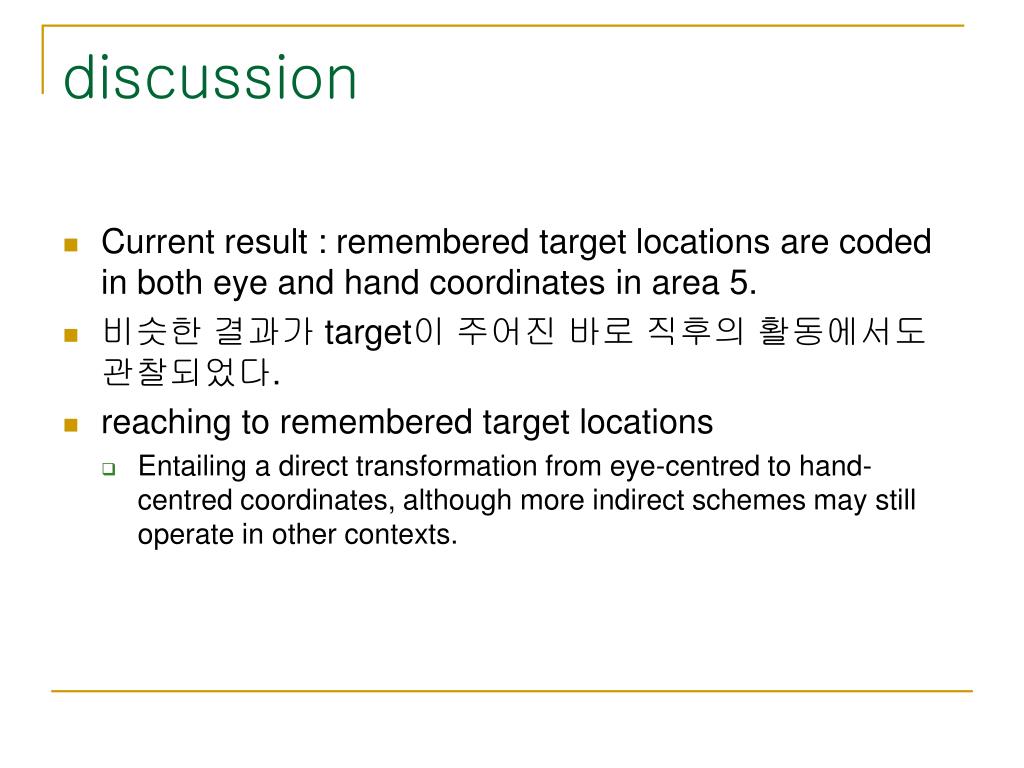 discussion

Current result : remembered target locations are coded in both eye and hand coordinates in area 5.

비슷한 결과가 target이 주어진 바로 직후의 활동에서도 관찰되었다.

reaching to remembered target locations

Entailing a direct transformation from eye-centred to hand-centred coordinates, although more indirect schemes may still operate in other contexts.